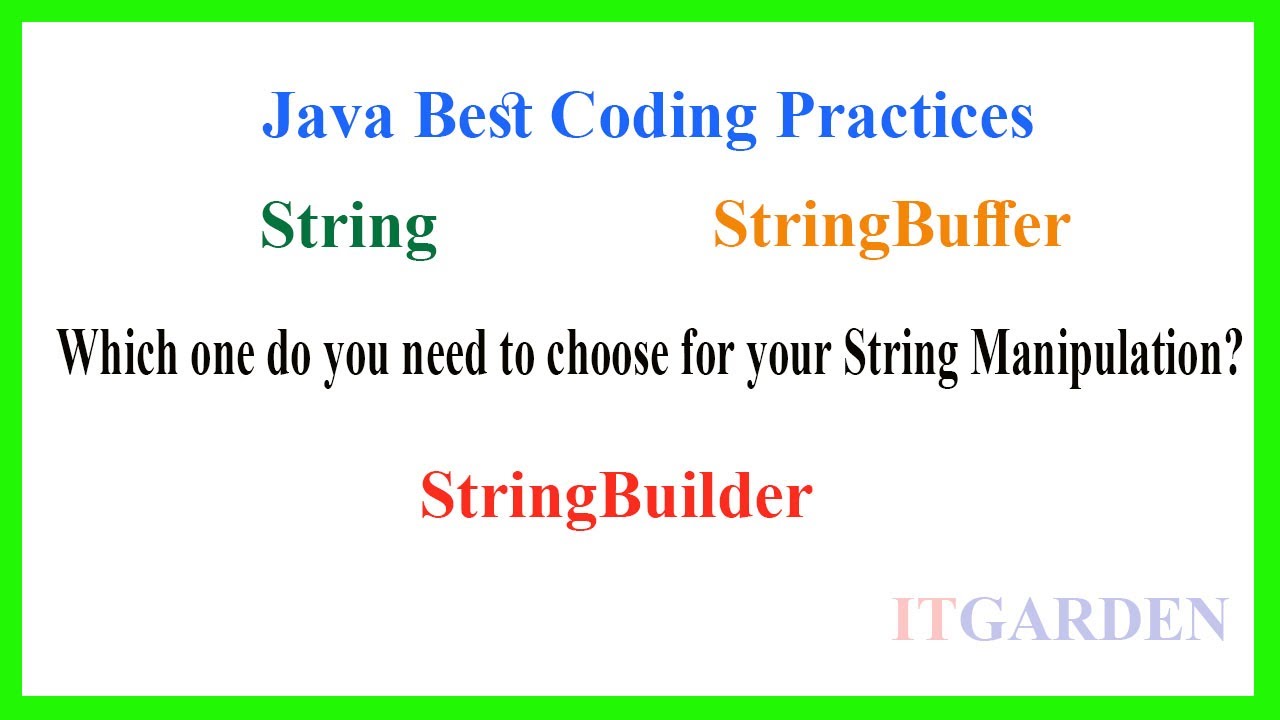 Java Best Coding Practices

String

StringBuffer

Which one do you need to choose for your String Manipulation?

StringBuilder

ITGARDEN